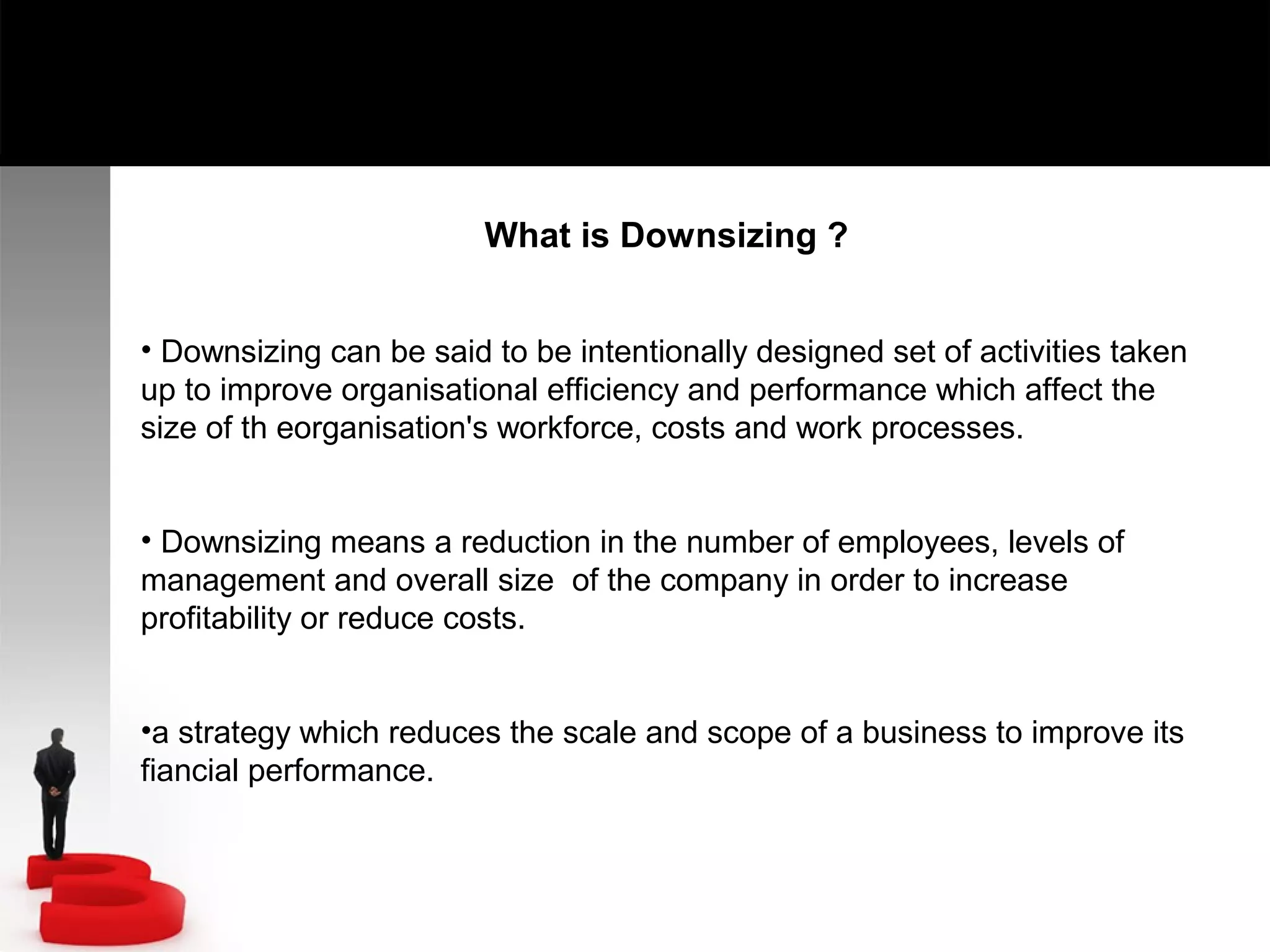 What is Downsizing ?

• Downsizing can be said to be intentionally designed set of activities taken up to improve organisational efficiency and performance which affect the size of th eorganisation's workforce, costs and work processes.

• Downsizing means a reduction in the number of employees, levels of management and overall size  of the company in order to increase profitability or reduce costs.

•a strategy which reduces the scale and scope of a business to improve its fiancial performance.